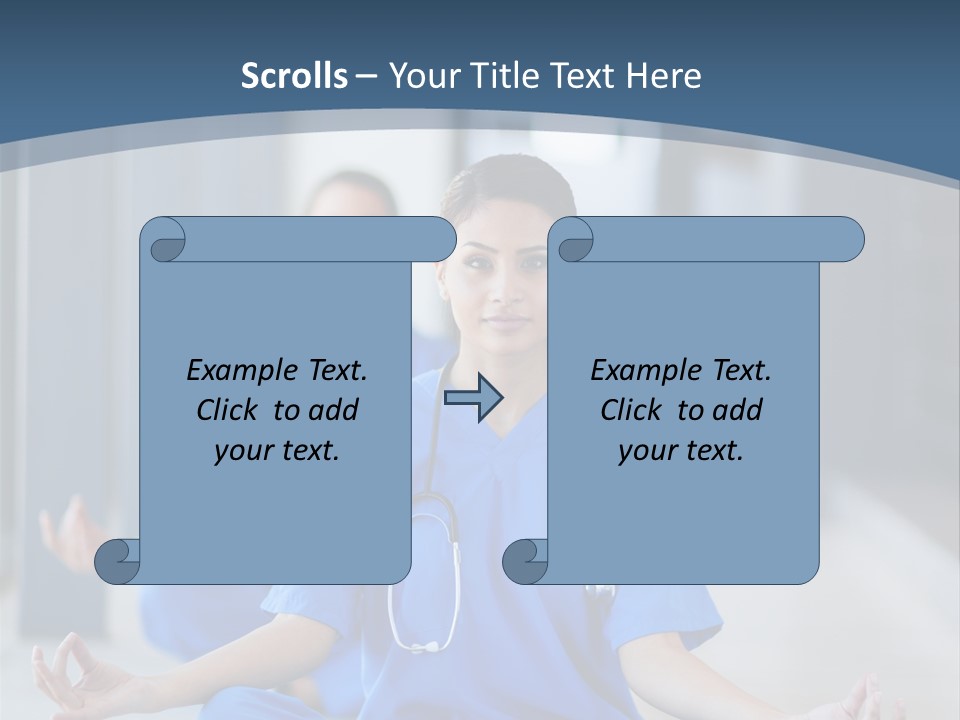 Scrolls – Your Title Text Here

Example Text. Click to add your text.

Example Text. Click to add your text.